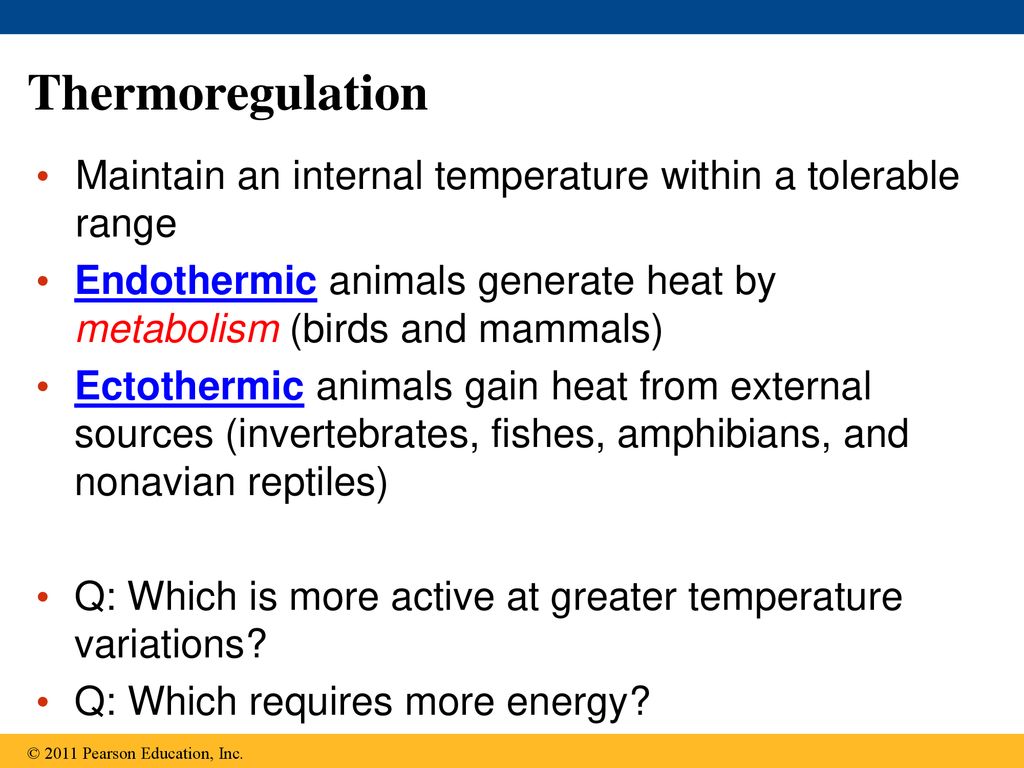 Thermoregulation

• Maintain an internal temperature within a tolerable range

• Endothermic animals generate heat by metabolism (birds and mammals)

• Ectothermic animals gain heat from external sources (invertebrates, fishes, amphibians, and nonavian reptiles)

• Q: Which is more active at greater temperature variations?

• Q: Which requires more energy?

© 2011 Pearson Education, Inc.